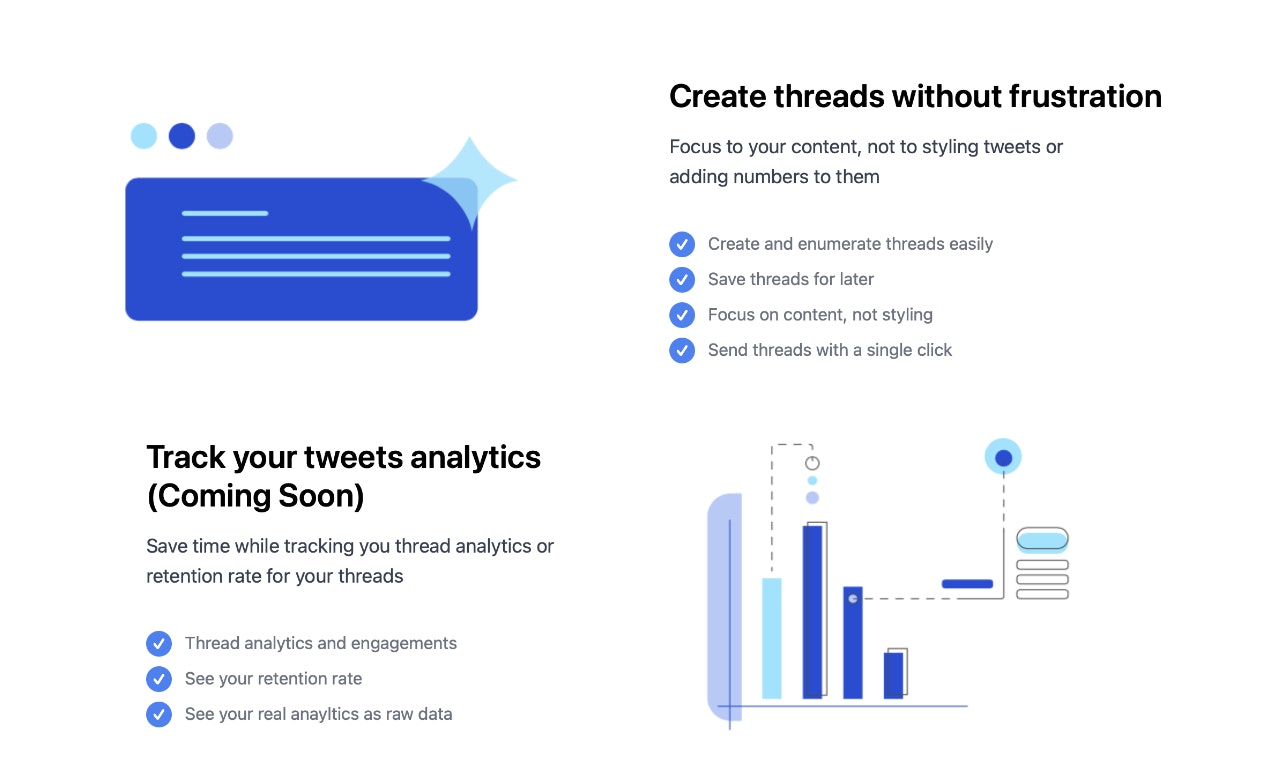 Create threads without frustration

Focus to your content, not to styling tweets or adding numbers to them

Create and enumerate threads easily
Save threads for later
Focus on content, not styling
Send threads with a single click

Track your tweets analytics (Coming Soon)

Save time while tracking you thread analytics or retention rate for your threads

Thread analytics and engagements
See your retention rate
See your real anayltics as raw data